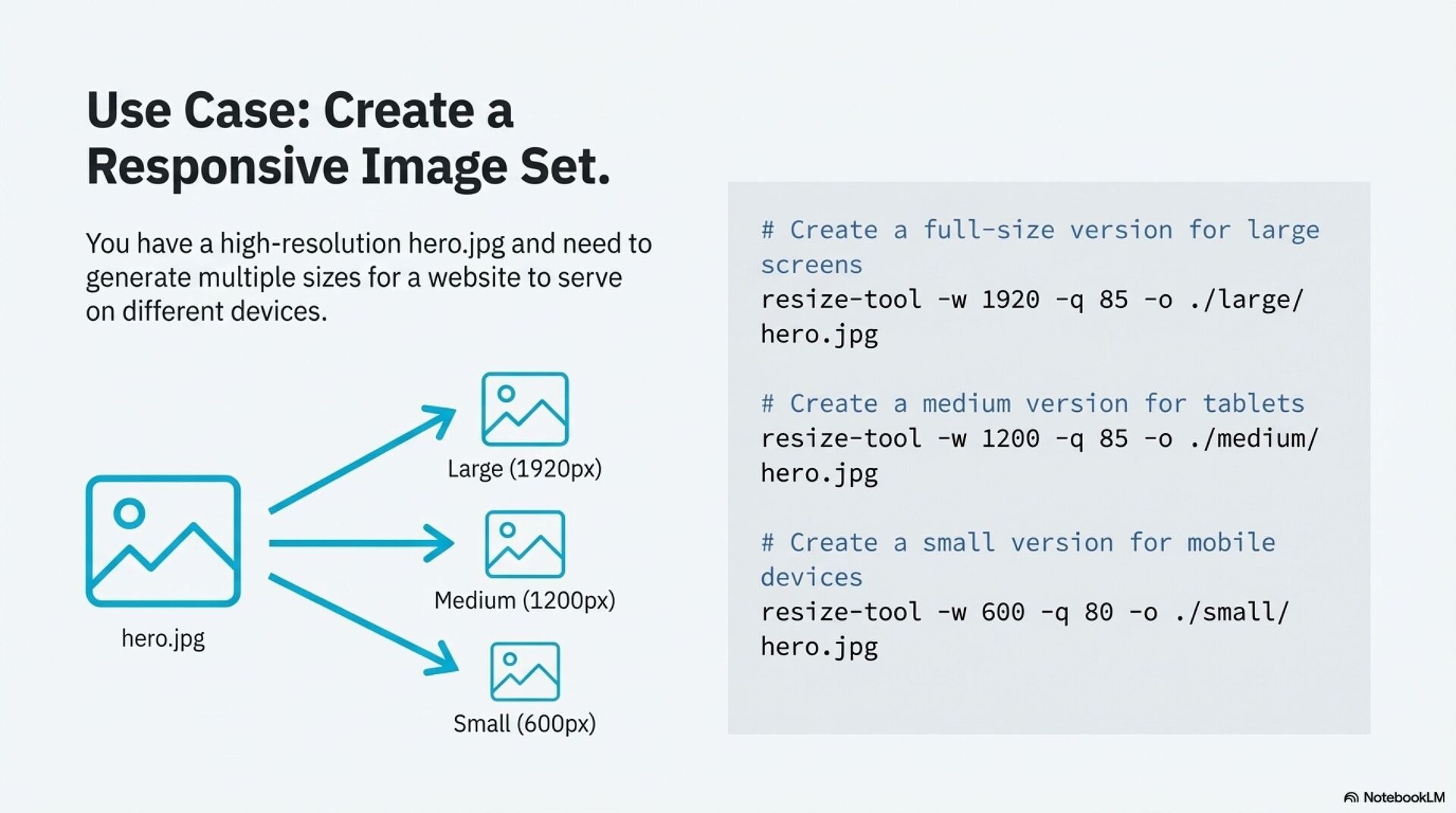 Use Case: Create a Responsive Image Set.

You have a high-resolution hero.jpg and need to generate multiple sizes for a website to serve on different devices.

hero.jpg

Large (1920px)

Medium (1200px)

Small (600px)

# Create a full-size version for large screens
resize-tool -w 1920 -q 85 -o ./large/hero.jpg

# Create a medium version for tablets
resize-tool -w 1200 -q 85 -o ./medium/hero.jpg

# Create a small version for mobile devices
resize-tool -w 600 -q 80 -o ./small/hero.jpg

NotebookLM